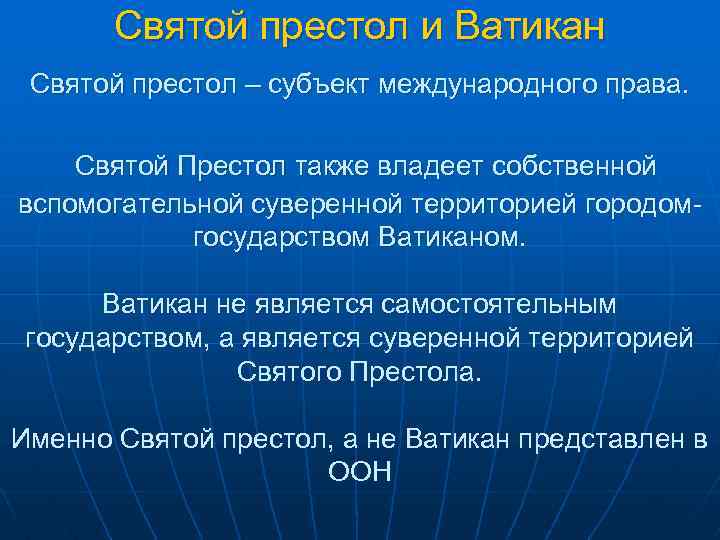 Святой престол и Ватикан

Святой престол – субъект международного права.

Святой Престол также владеет собственной вспомогательной суверенной территорией городом-государством Ватиканом.

Ватикан не является самостоятельным государством, а является суверенной территорией Святого Престола.

Именно Святой престол, а не Ватикан представлен в ООН